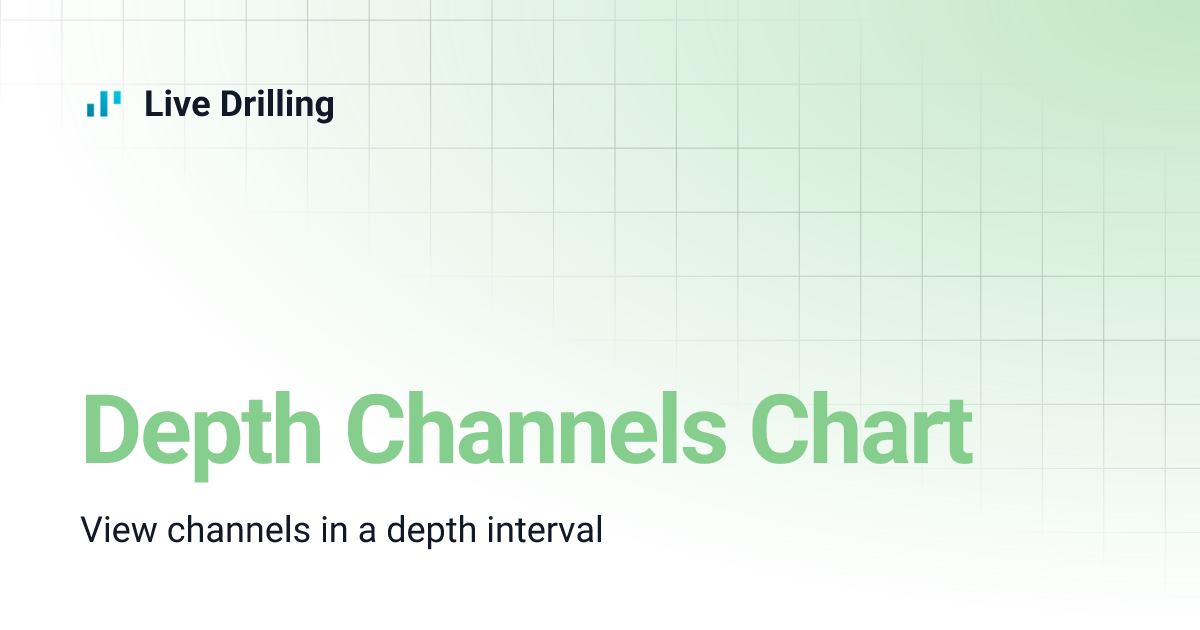 Live Drilling

Depth Channels Chart

View channels in a depth interval